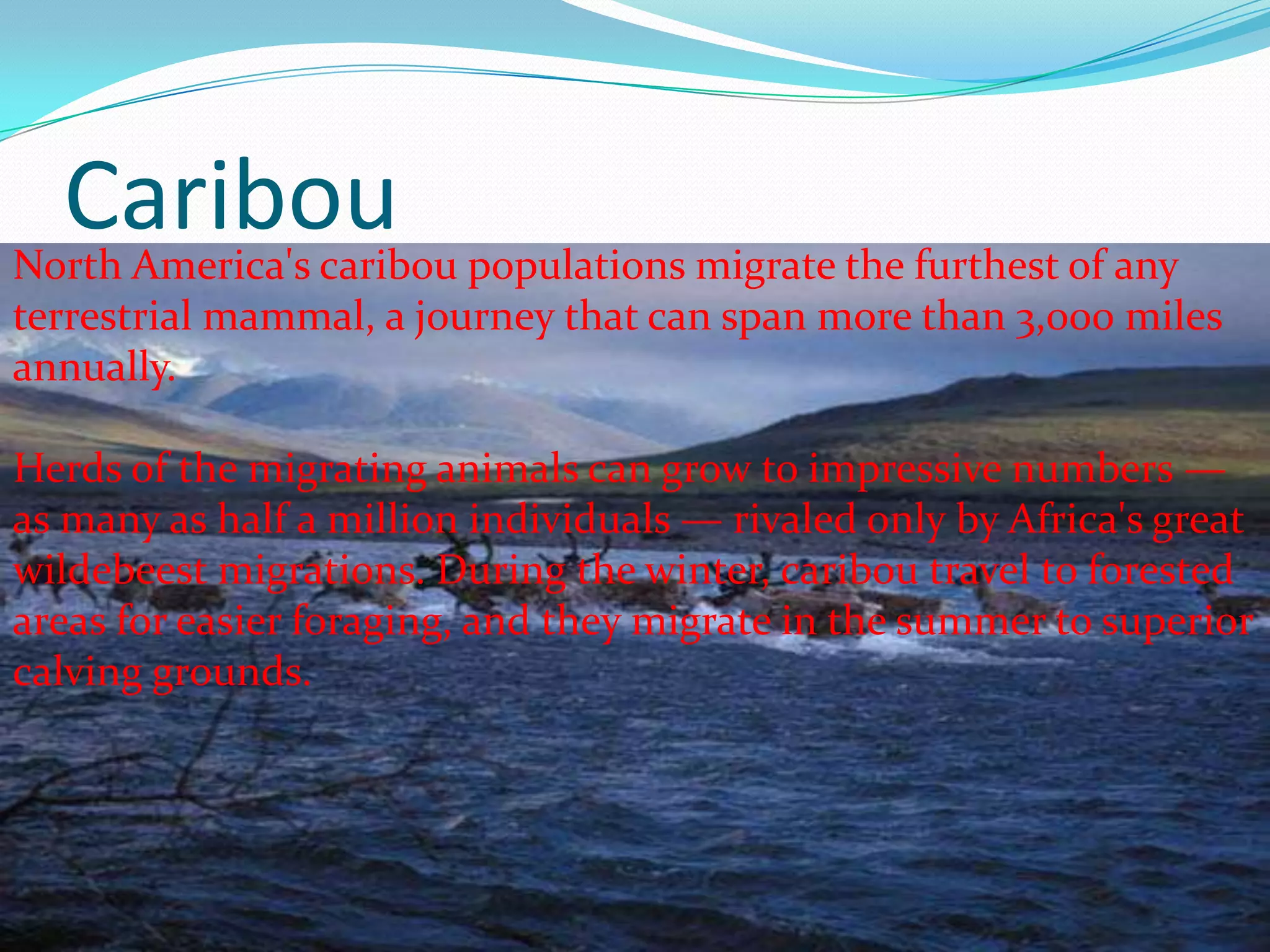 Caribou

North America's caribou populations migrate the furthest of any terrestrial mammal, a journey that can span more than 3,000 miles annually.

Herds of the migrating animals can grow to impressive numbers — as many as half a million individuals — rivaled only by Africa's great wildebeest migrations. During the winter, caribou travel to forested areas for easier foraging, and they migrate in the summer to superior calving grounds.